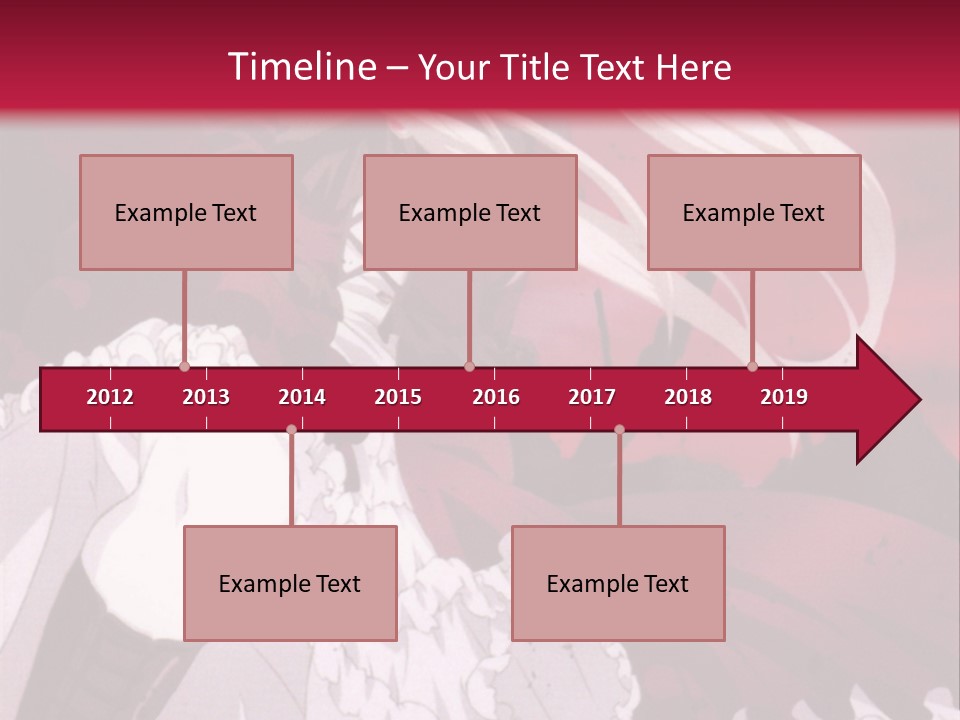 Timeline – Your Title Text Here

Example Text

Example Text

Example Text

2012 2013 2014 2015 2016 2017 2018 2019

Example Text

Example Text